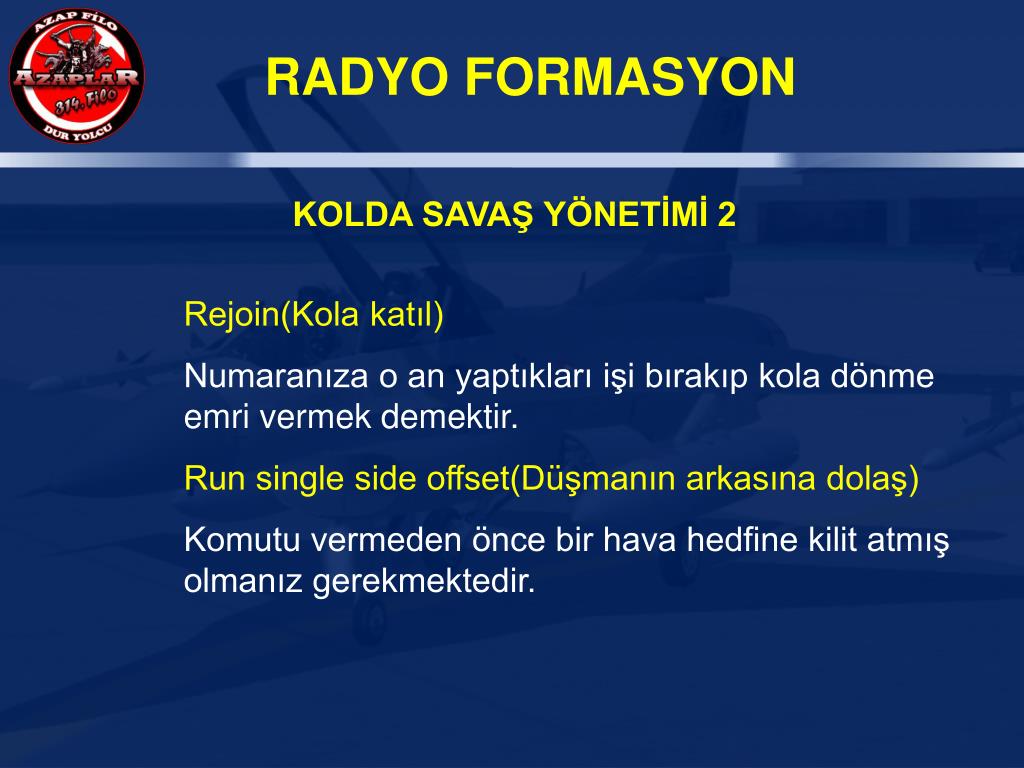 AZAP FİLO
AZAPLAR
314. Filo
DUR YOLCU

RADYO FORMASYON

KOLDA SAVAŞ YÖNETİMİ 2

Rejoin(Kola katıl)

Numaranıza o an yaptıkları işi bırakıp kola dönme emri vermek demektir.

Run single side offset(Düşmanın arkasına dolaş)

Komutu vermeden önce bir hava hedfine kilit atmış olmanız gerekmektedir.